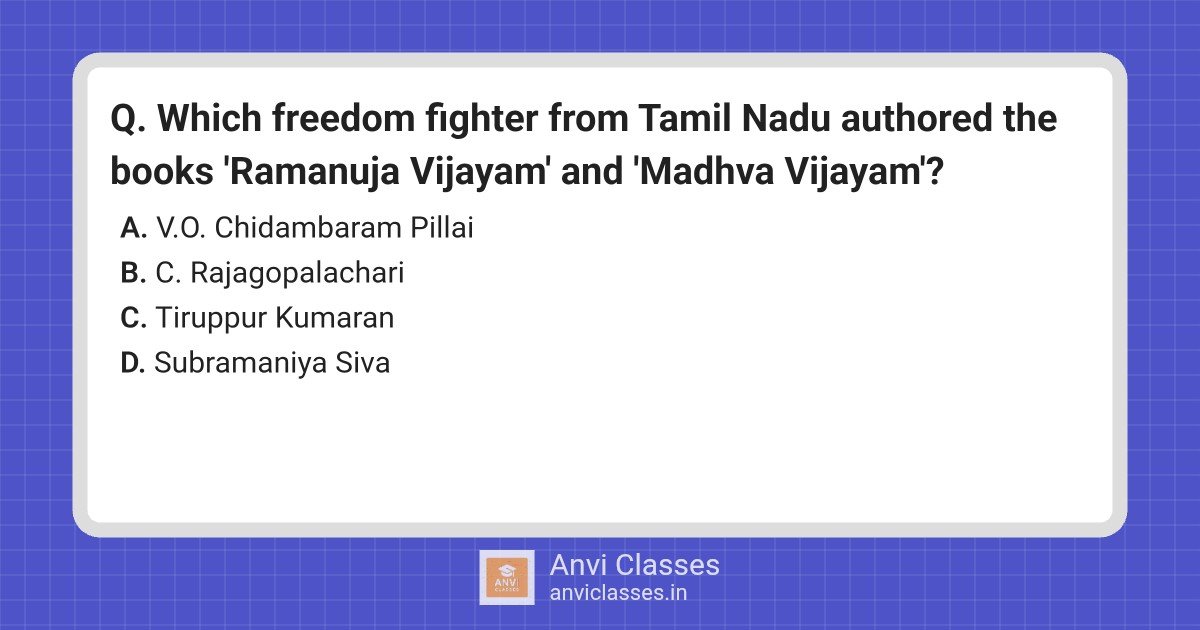 Q. Which freedom fighter from Tamil Nadu authored the books 'Ramanuja Vijayam' and 'Madhva Vijayam'?

A. V.O. Chidambaram Pillai
B. C. Rajagopalachari
C. Tiruppur Kumaran
D. Subramaniya Siva

ANVI CLASSES
Anvi Classes
anviclasses.in